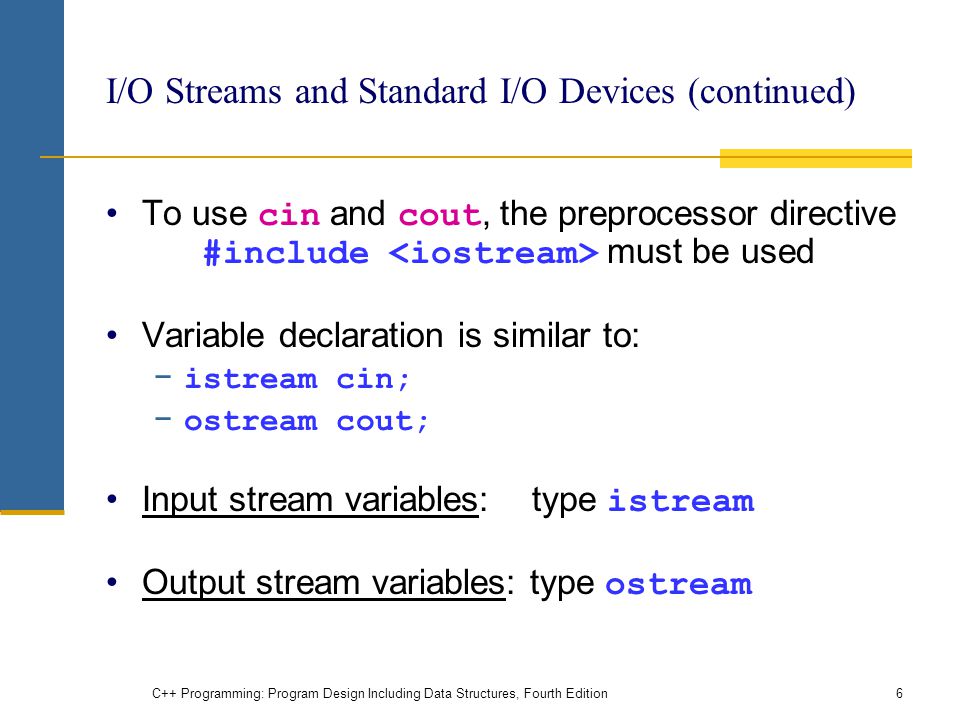 I/O Streams and Standard I/O Devices (continued)

• To use cin and cout, the preprocessor directive #include <iostream> must be used

• Variable declaration is similar to:
– istream cin;
– ostream cout;

• Input stream variables: type istream

• Output stream variables: type ostream

C++ Programming: Program Design Including Data Structures, Fourth Edition

6